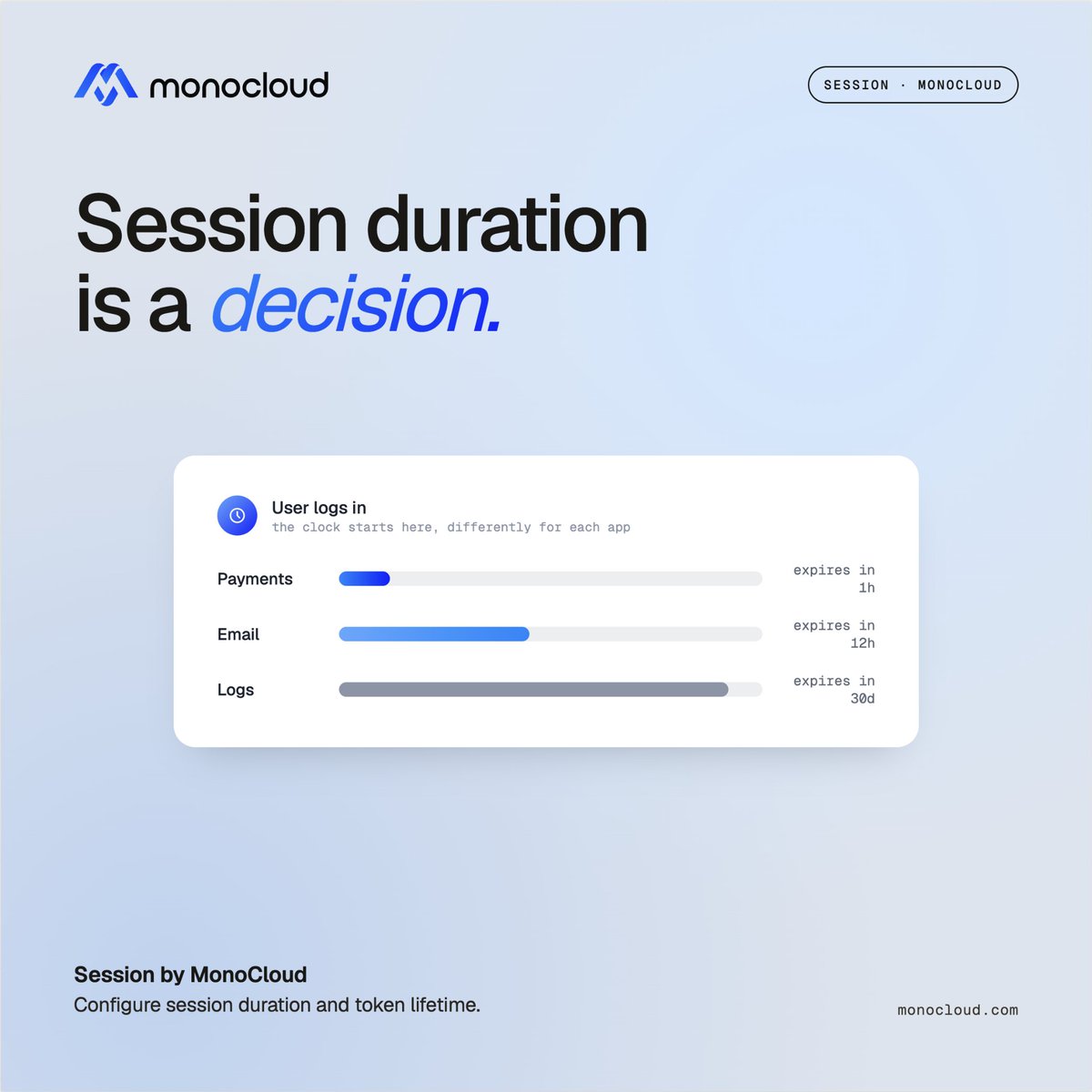 monocloud

SESSION · MONOCLOUD

Session duration is a decision.

User logs in
the clock starts here, differently for each app

Payments expires in 1h

Email expires in 12h

Logs expires in 30d

Session by MonoCloud
Configure session duration and token lifetime.

monocloud.com